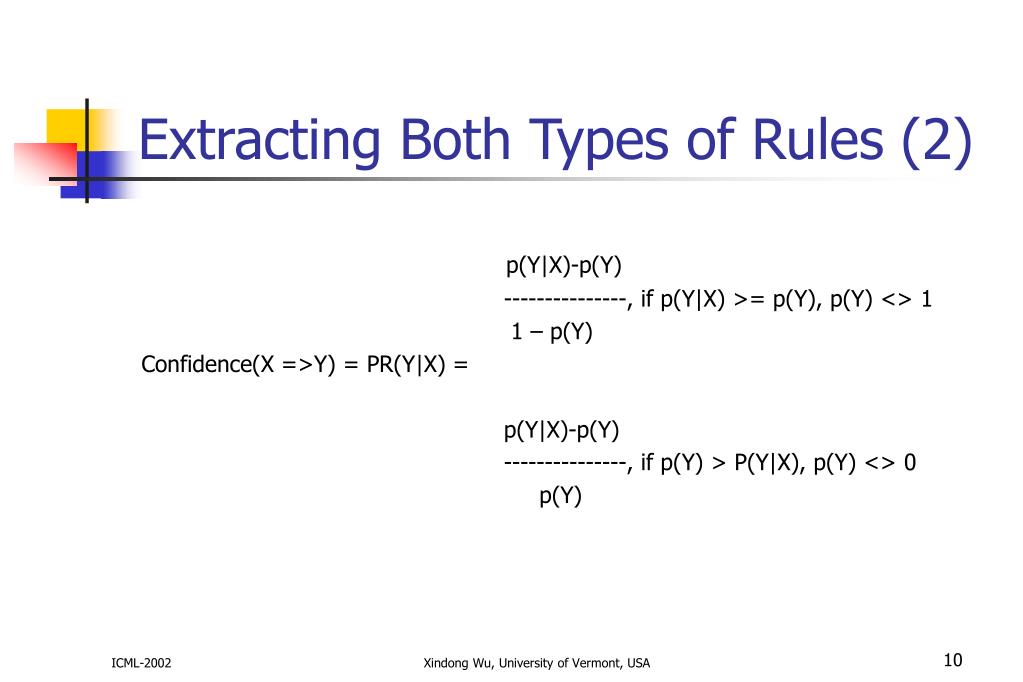 Extracting Both Types of Rules (2)

p(Y|X)-p(Y)
---------------, if p(Y|X) >= p(Y), p(Y) <> 1
1 – p(Y)

Confidence(X =>Y) = PR(Y|X) =

p(Y|X)-p(Y)
---------------, if p(Y) > P(Y|X), p(Y) <> 0
p(Y)

ICML-2002

Xindong Wu, University of Vermont, USA

10